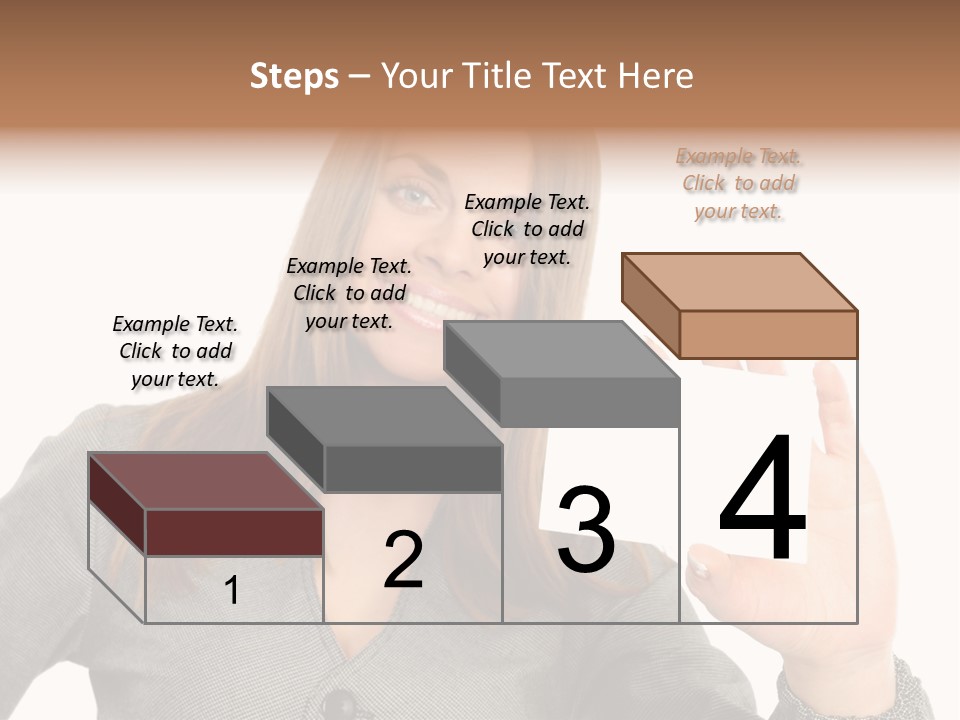 Steps – Your Title Text Here

Example Text. Click to add your text.

Example Text. Click to add your text.

Example Text. Click to add your text.

Example Text. Click to add your text.

1

2

3

4